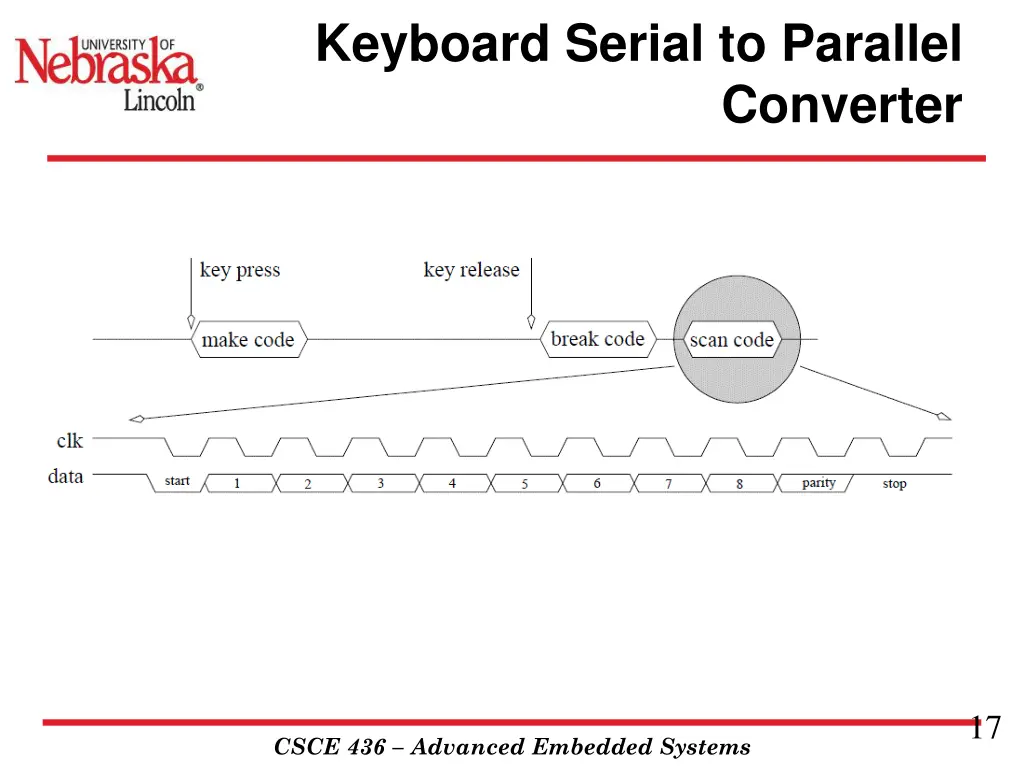 UNIVERSITY OF Nebraska Lincoln®

Keyboard Serial to Parallel Converter

key press

key release

make code

break code

scan code

clk

data

start

1

2

3

4

5

6

7

8

parity

stop

17

CSCE 436 – Advanced Embedded Systems